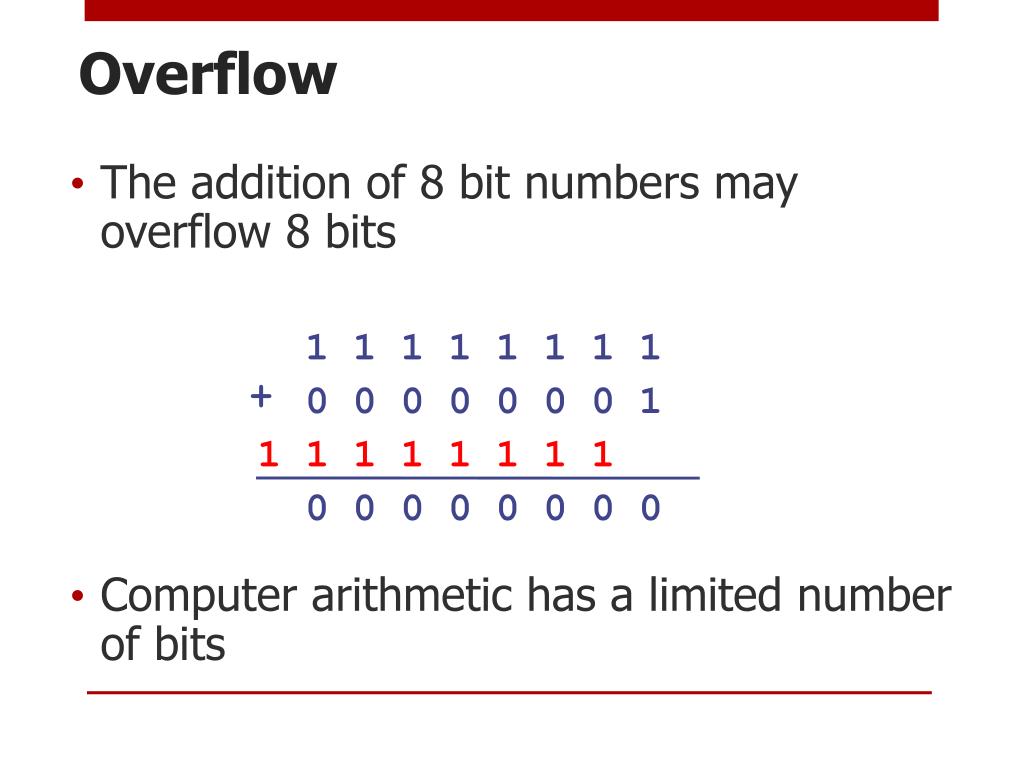 Overflow

• The addition of 8 bit numbers may overflow 8 bits

1 1 1 1 1 1 1 1
+ 0 0 0 0 0 0 0 1
1 1 1 1 1 1 1 1
0 0 0 0 0 0 0 0

• Computer arithmetic has a limited number of bits